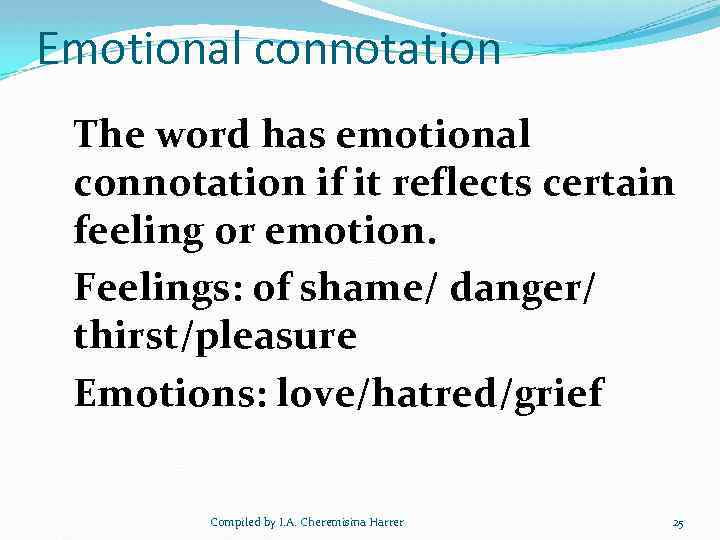 Emotional connotation

The word has emotional connotation if it reflects certain feeling or emotion.

Feelings: of shame/ danger/ thirst/pleasure

Emotions: love/hatred/grief

Compiled by I.A. Cheremisina Harrer

25